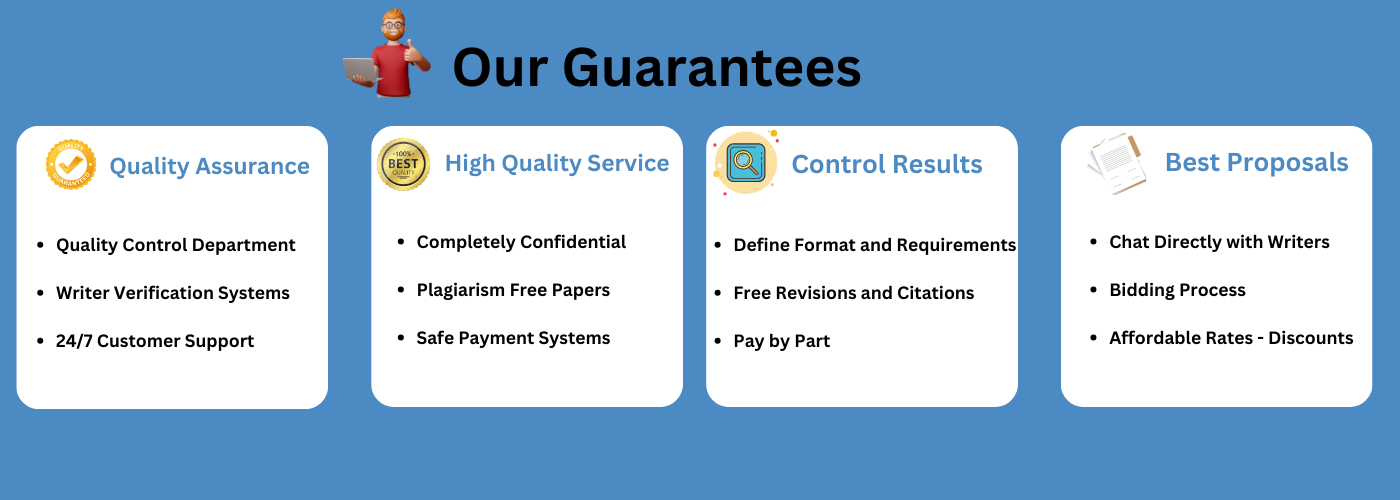 Our Guarantees

QUALITY GUARANTEED

Quality Assurance

- Quality Control Department
- Writer Verification Systems
- 24/7 Customer Support

100% BEST QUALITY

High Quality Service

- Completely Confidential
- Plagiarism Free Papers
- Safe Payment Systems

Control Results

- Define Format and Requirements
- Free Revisions and Citations
- Pay by Part

Best Proposals

- Chat Directly with Writers
- Bidding Process
- Affordable Rates - Discounts